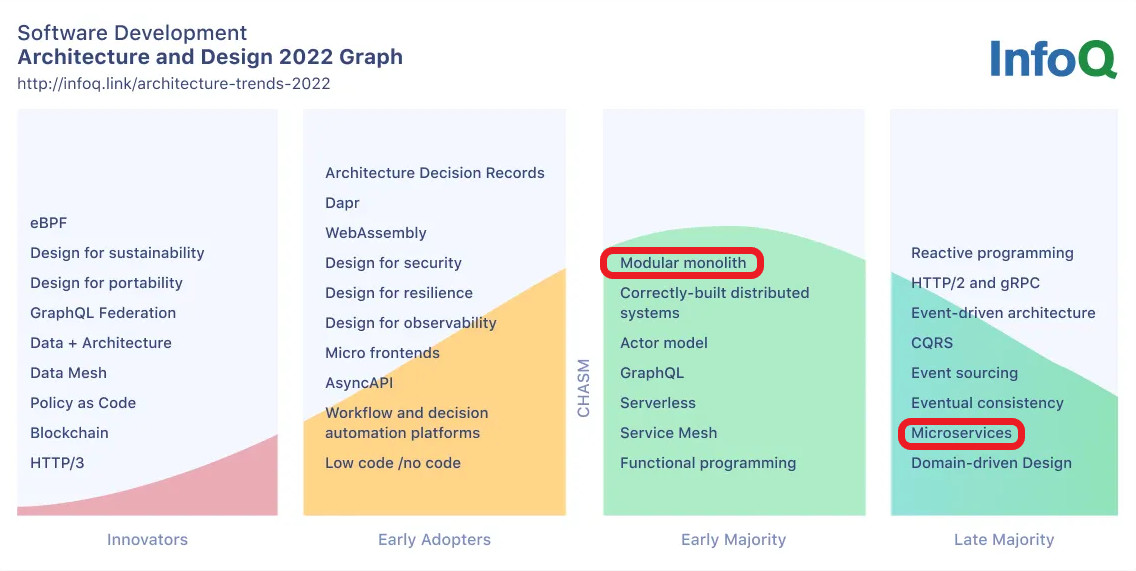 Software Development
Architecture and Design 2022 Graph
http://infoq.link/architecture-trends-2022

InfoQ

eBPF
Design for sustainability
Design for portability
GraphQL Federation
Data + Architecture
Data Mesh
Policy as Code
Blockchain
HTTP/3

Innovators

Architecture Decision Records
Dapr
WebAssembly
Design for security
Design for resilience
Design for observability
Micro frontends
AsyncAPI
Workflow and decision automation platforms
Low code /no code

Early Adopters

CHASM

Modular monolith
Correctly-built distributed systems
Actor model
GraphQL
Serverless
Service Mesh
Functional programming

Early Majority

Reactive programming
HTTP/2 and gRPC
Event-driven architecture
CQRS
Event sourcing
Eventual consistency
Microservices
Domain-driven Design

Late Majority